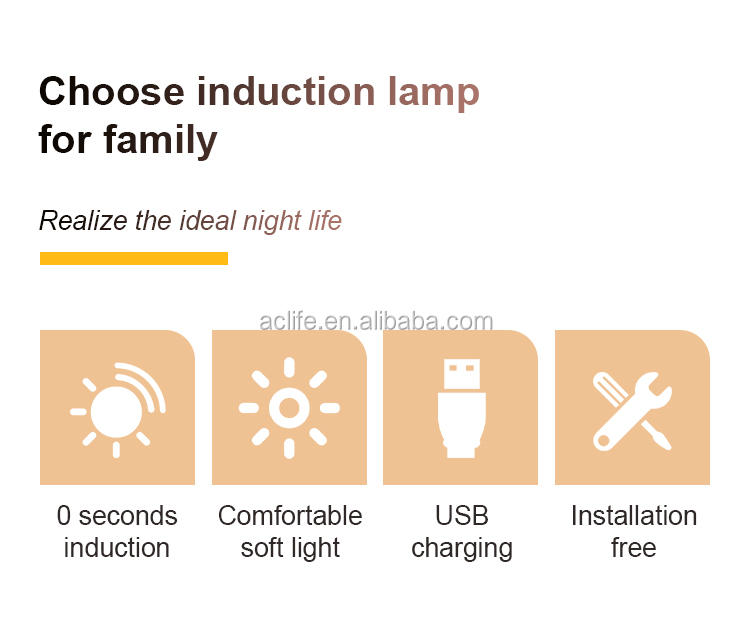 Choose induction lamp for family

Realize the ideal night life

aclife.en.alibaba.com

0 seconds induction

Comfortable soft light

USB charging

Installation free